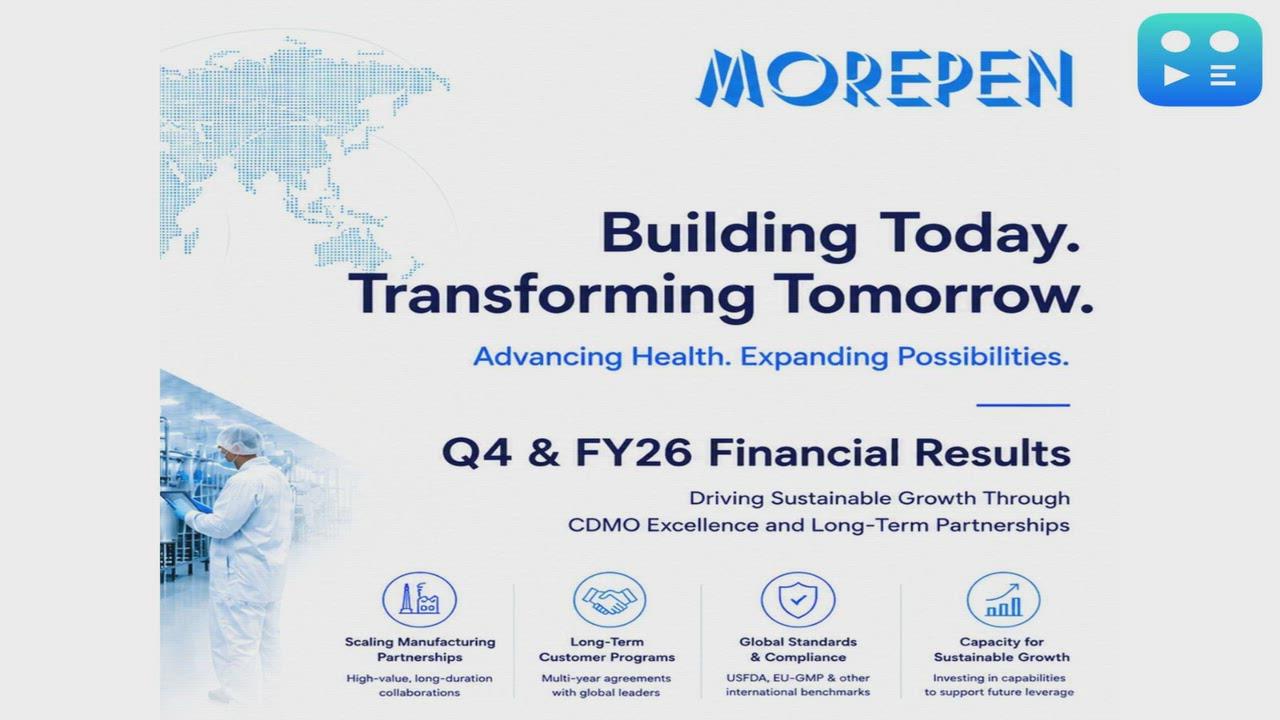 MOREPEN

Building Today.
Transforming Tomorrow.

Advancing Health. Expanding Possibilities.

Q4 & FY26 Financial Results

Driving Sustainable Growth Through CDMO Excellence and Long-Term Partnerships

Scaling Manufacturing Partnerships
High-value, long-duration collaborations

Long-Term Customer Programs
Multi-year agreements with global leaders

Global Standards & Compliance
USFDA, EU-GMP & other international benchmarks

Capacity for Sustainable Growth
Investing in capabilities to support future leverage